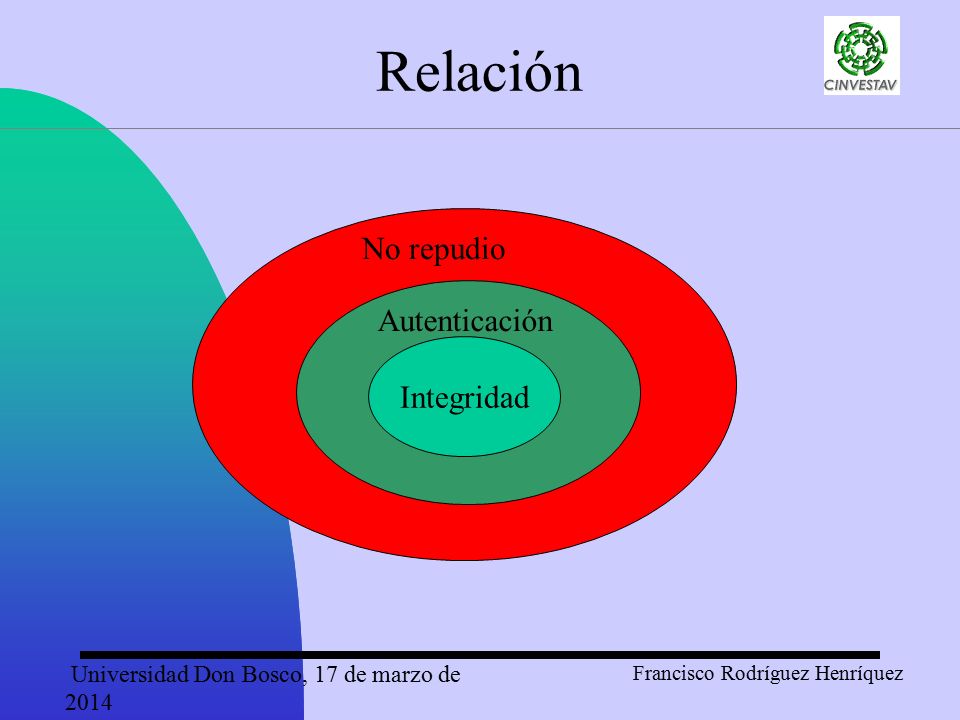 Relación

CINVESTAV

No repudio

Autenticación

Integridad

Universidad Don Bosco, 17 de marzo de 2014

Francisco Rodríguez Henríquez